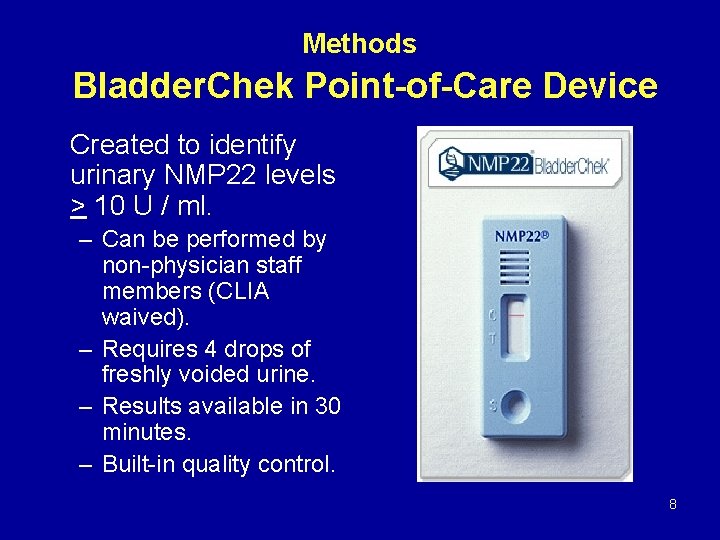 Methods
BladderChek Point-of-Care Device

Created to identify urinary NMP22 levels $\geq$ 10 U / ml.

– Can be performed by non-physician staff members (CLIA waived).
– Requires 4 drops of freshly voided urine.
– Results available in 30 minutes.
– Built-in quality control.

NMP22® BladderChek®

NMP22®

C
T
S

8